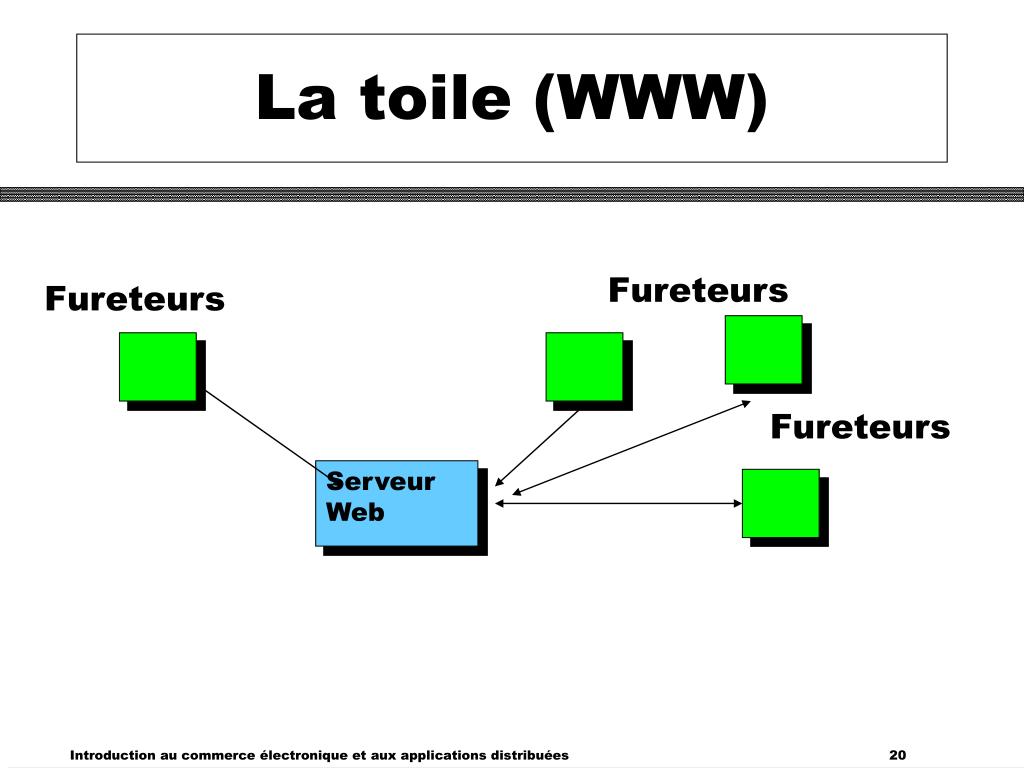 La toile (WWW)

Fureteurs

Fureteurs

Fureteurs

Serveur Web

Introduction au commerce électronique et aux applications distribuées

20